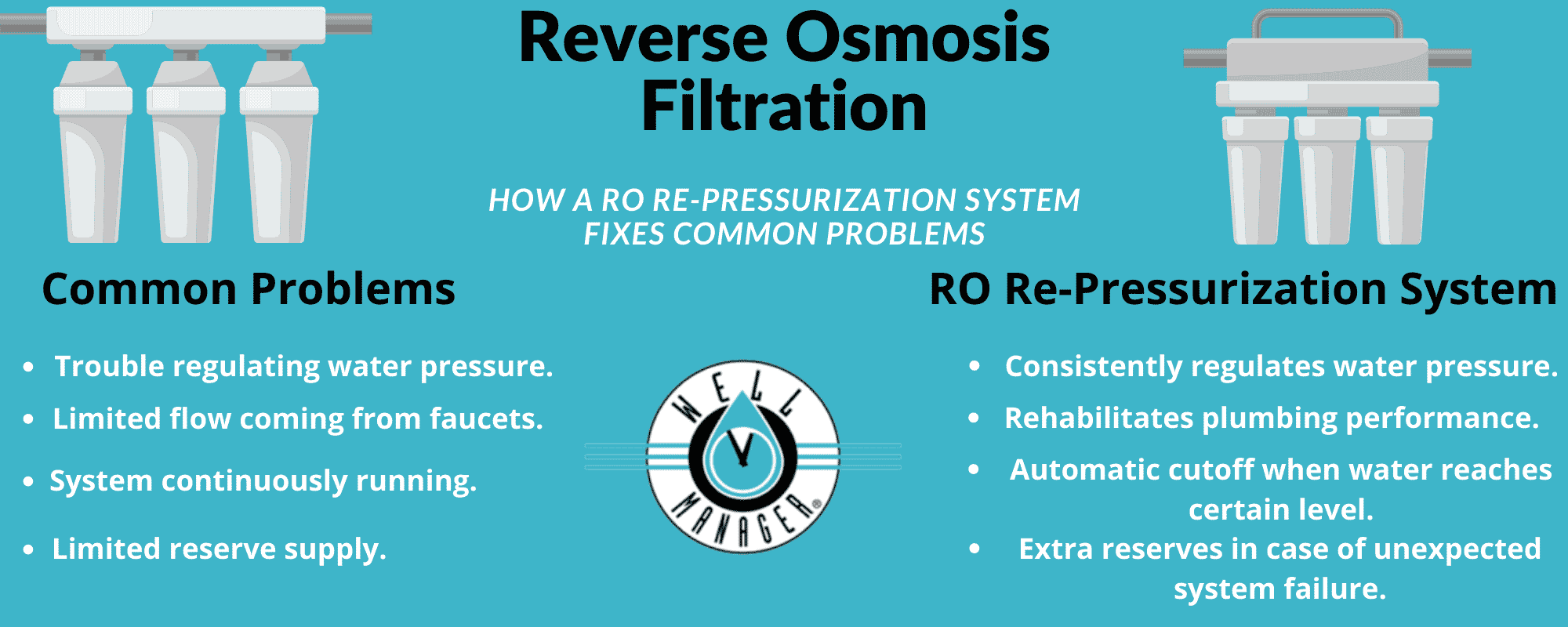 Reverse Osmosis Filtration

HOW A RO RE-PRESSURIZATION SYSTEM FIXES COMMON PROBLEMS

Common Problems

- Trouble regulating water pressure.
- Limited flow coming from faucets.
- System continuously running.
- Limited reserve supply.

WELL MANAGER®

RO Re-Pressurization System

- Consistently regulates water pressure.
- Rehabilitates plumbing performance.
- Automatic cutoff when water reaches certain level.
- Extra reserves in case of unexpected system failure.